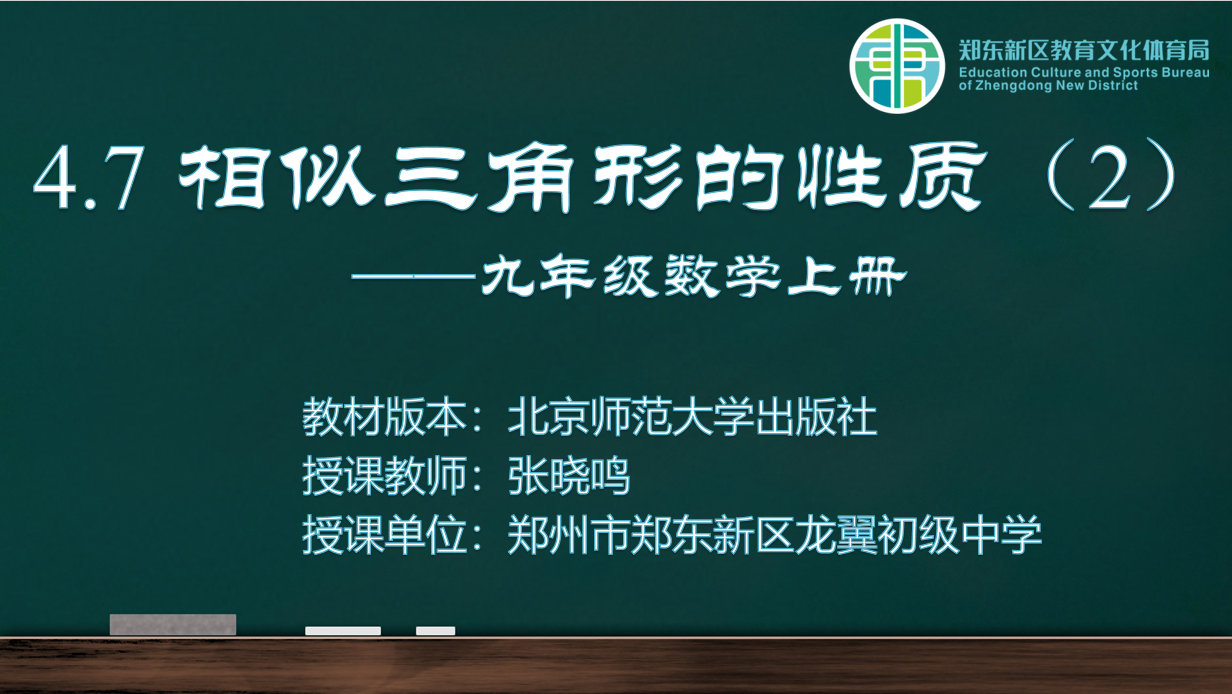 郑东新区教育文化体育局
Education Culture and Sports Bureau of Zhengdong New District

4.7 相似三角形的性质（2）

——九年级数学上册

教材版本：北京师范大学出版社
授课教师：张晓鸣
授课单位：郑州市郑东新区龙翼初级中学